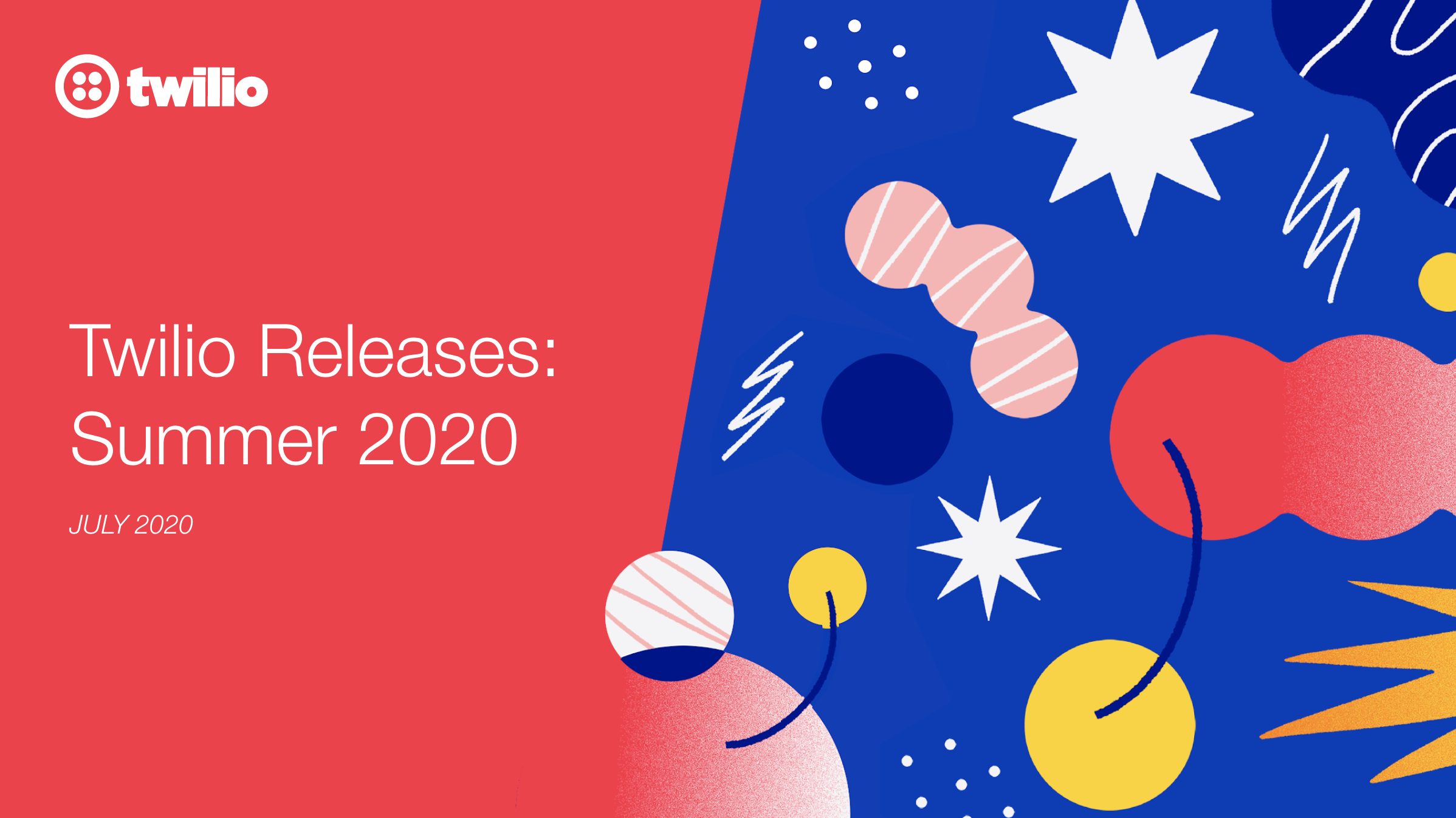 twilio

Twilio Releases: Summer 2020

JULY 2020